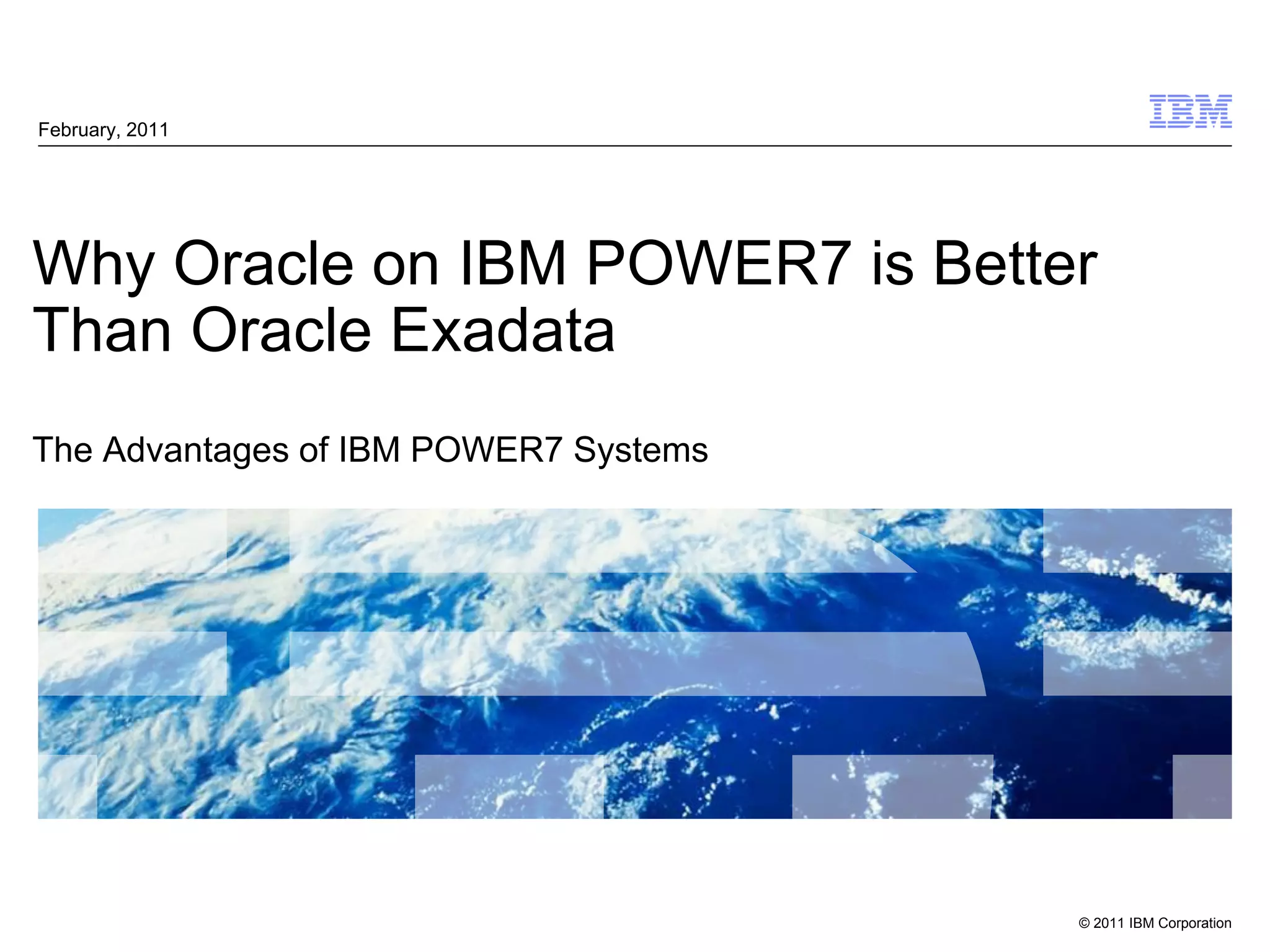 February, 2011

IBM

Why Oracle on IBM POWER7 is Better Than Oracle Exadata

The Advantages of IBM POWER7 Systems

© 2011 IBM Corporation